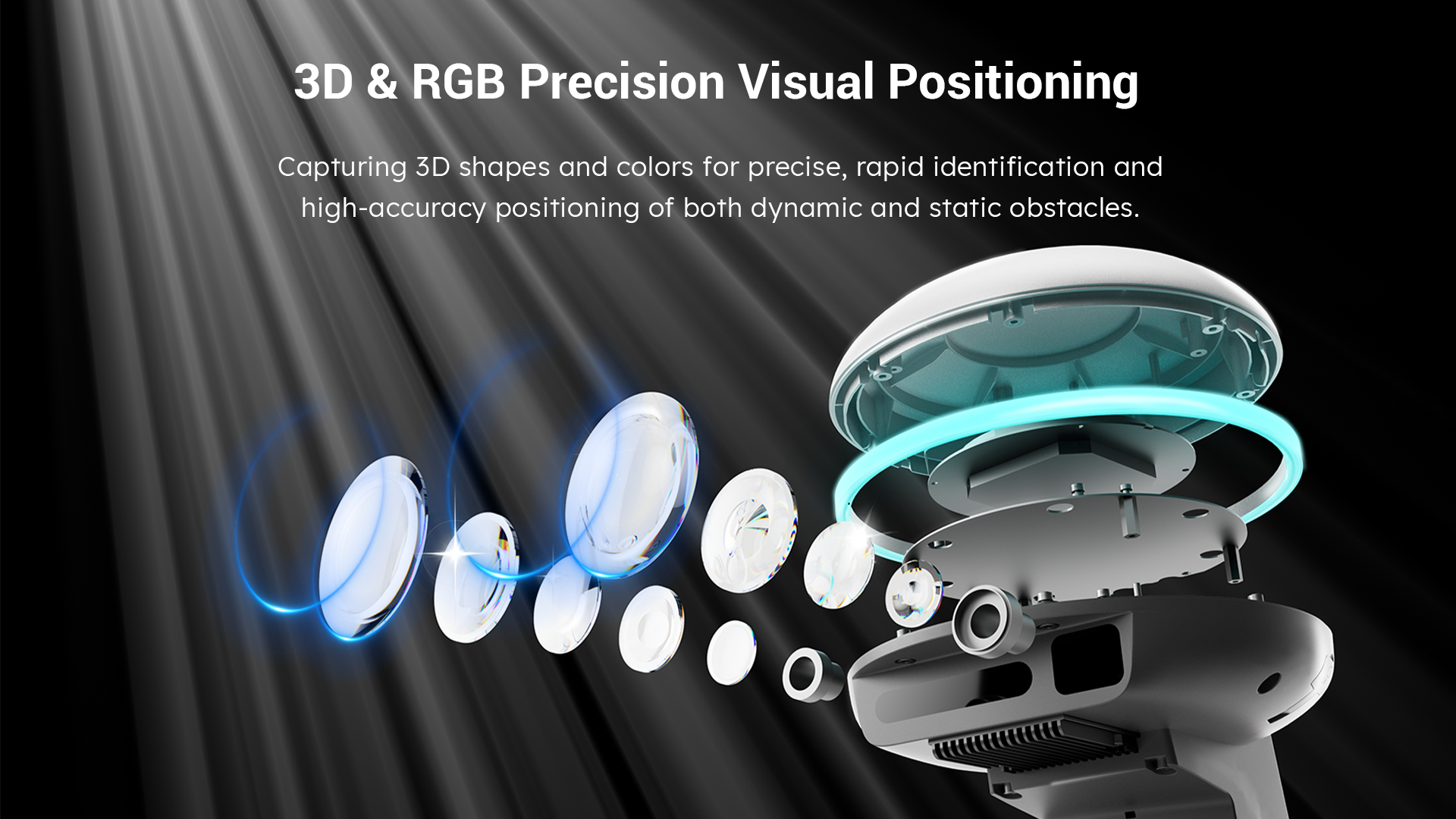 3D & RGB Precision Visual Positioning

Capturing 3D shapes and colors for precise, rapid identification and high-accuracy positioning of both dynamic and static obstacles.